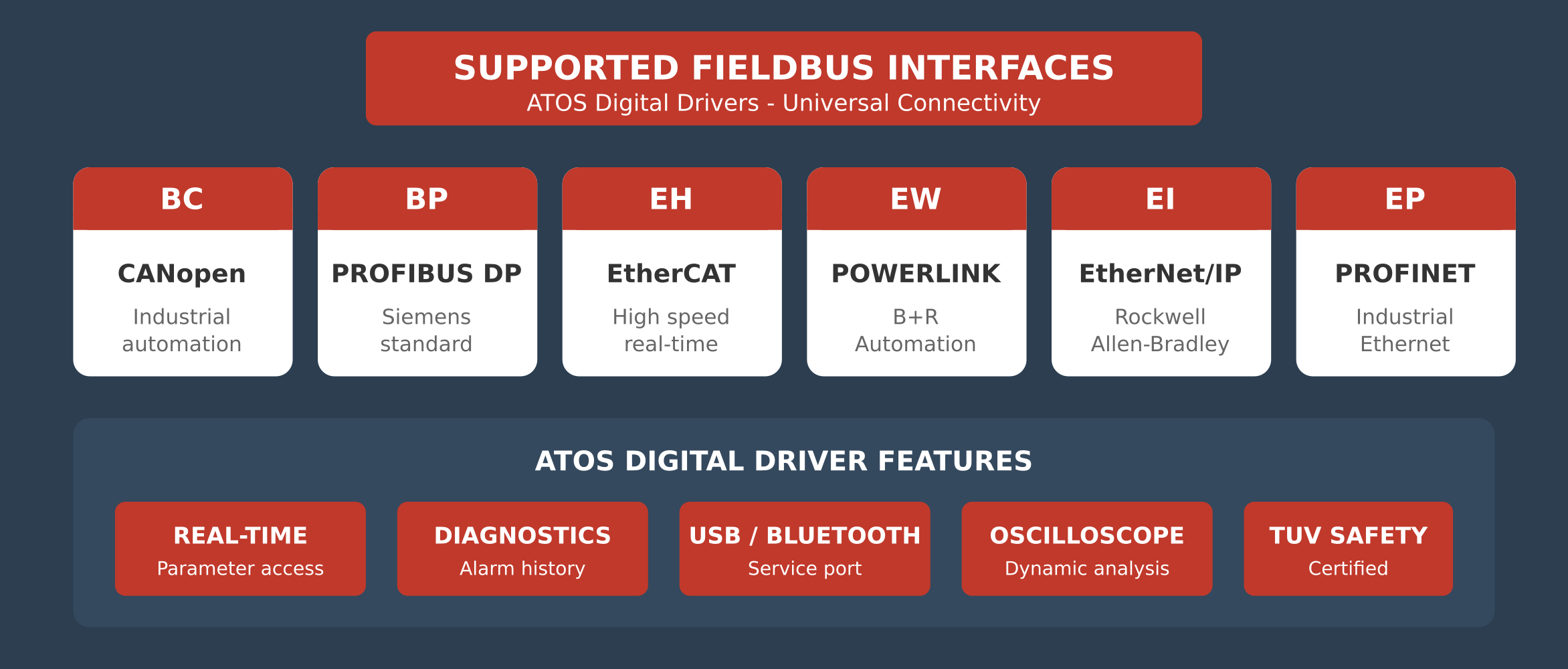 SUPPORTED FIELDBUS INTERFACES
ATOS Digital Drivers - Universal Connectivity

BC
CANopen
Industrial automation

BP
PROFIBUS DP
Siemens standard

EH
EtherCAT
High speed real-time

EW
POWERLINK
B+R Automation

EI
EtherNet/IP
Rockwell Allen-Bradley

EP
PROFINET
Industrial Ethernet

ATOS DIGITAL DRIVER FEATURES

REAL-TIME
Parameter access

DIAGNOSTICS
Alarm history

USB / BLUETOOTH
Service port

OSCILLOSCOPE
Dynamic analysis

TUV SAFETY
Certified